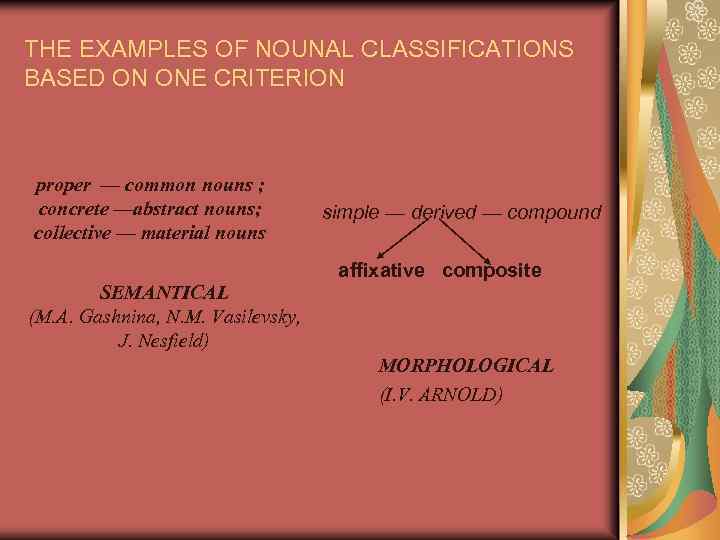 THE EXAMPLES OF NOUNAL CLASSIFICATIONS BASED ON ONE CRITERION

proper — common nouns ;
concrete —abstract nouns;
collective — material nouns

SEMANTICAL
(M.A. Gashnina, N.M. Vasilevsky, J. Nesfield)

simple — derived — compound

affixative composite

MORPHOLOGICAL
(I.V. ARNOLD)